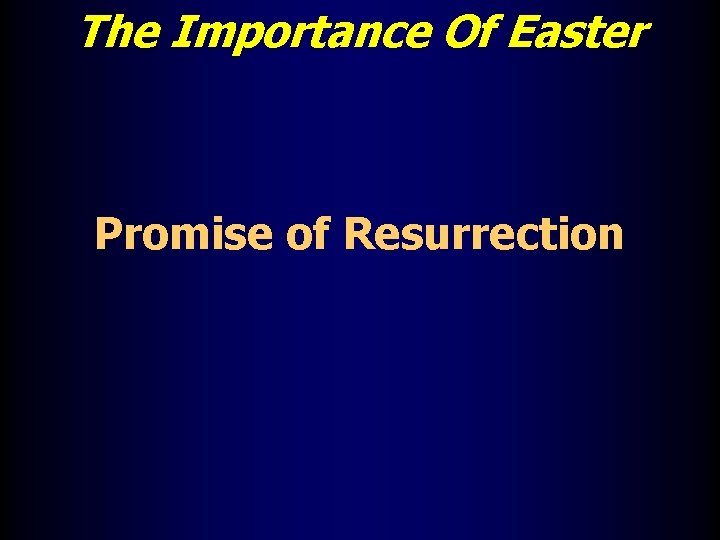 The Importance Of Easter

Promise of Resurrection